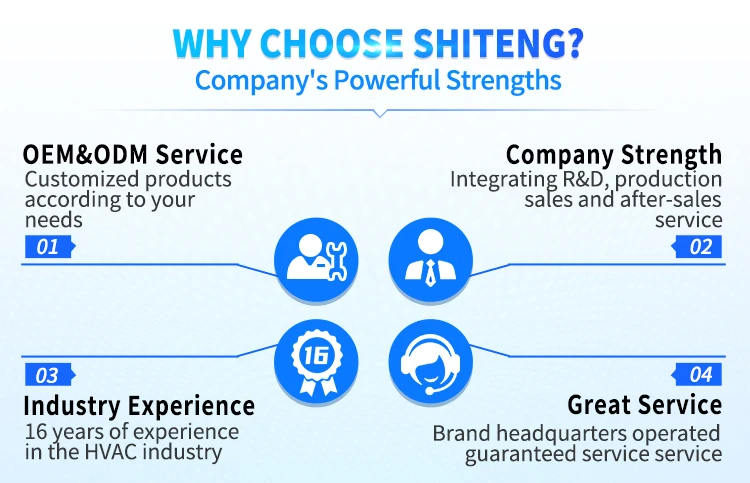 WHY CHOOSE SHITENG?
Company's Powerful Strengths

OEM&ODM Service
Customized products according to your needs
01

Company Strength
Integrating R&D, production sales and after-sales service
02

16

03
Industry Experience
16 years of experience in the HVAC industry

04
Great Service
Brand headquarters operated guaranteed service service